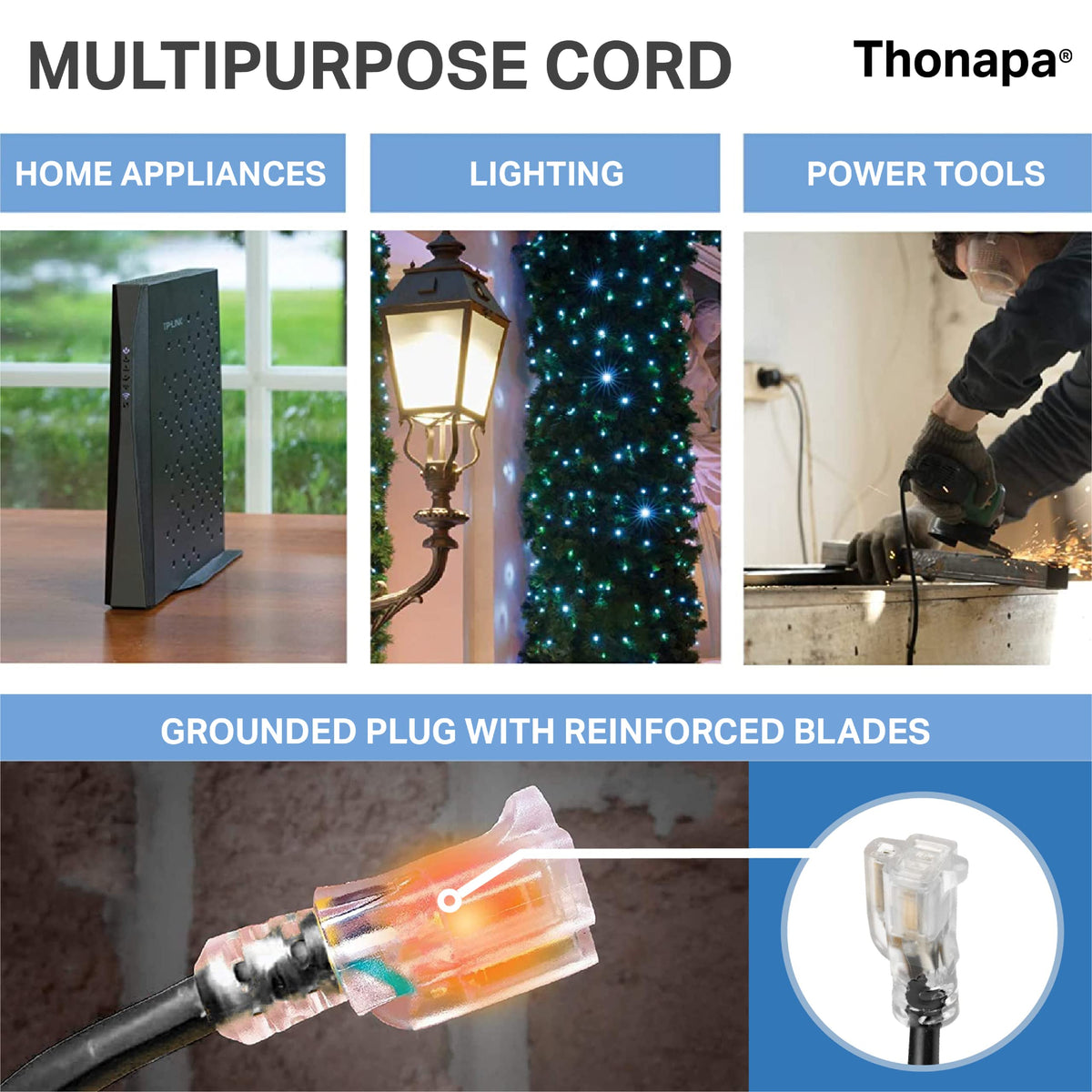 MULTIPURPOSE CORD

Thonapa®

HOME APPLIANCES

LIGHTING

POWER TOOLS

TP-LINK

GROUNDED PLUG WITH REINFORCED BLADES